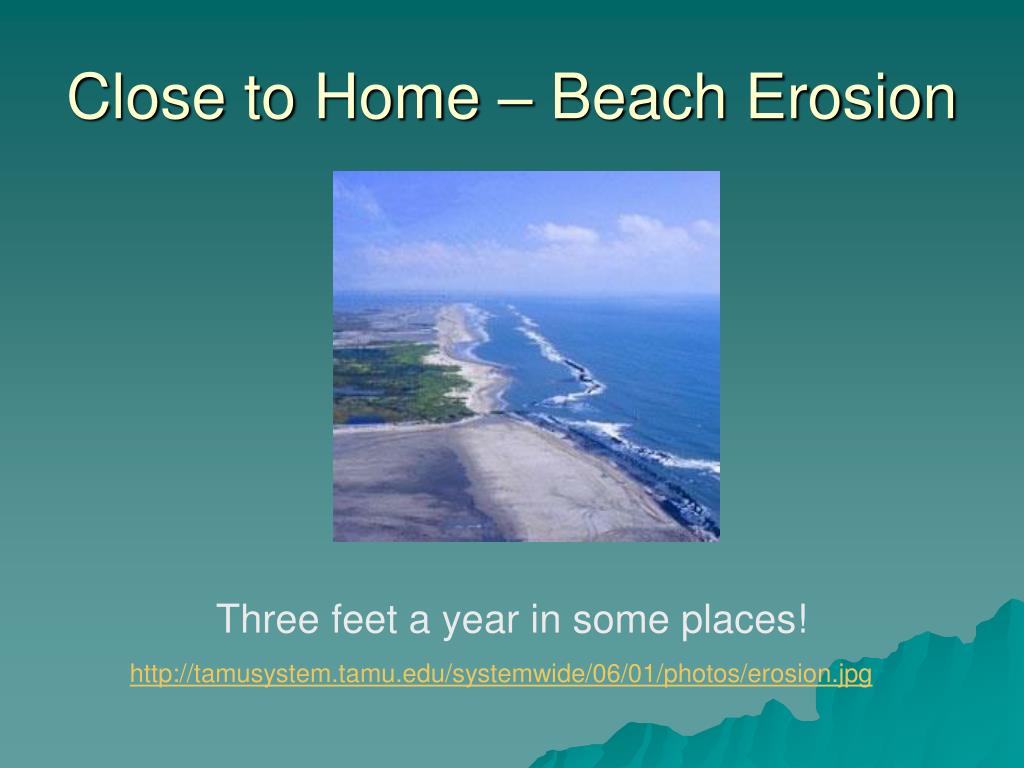 Close to Home – Beach Erosion

Three feet a year in some places!

http://tamusystem.tamu.edu/systemwide/06/01/photos/erosion.jpg